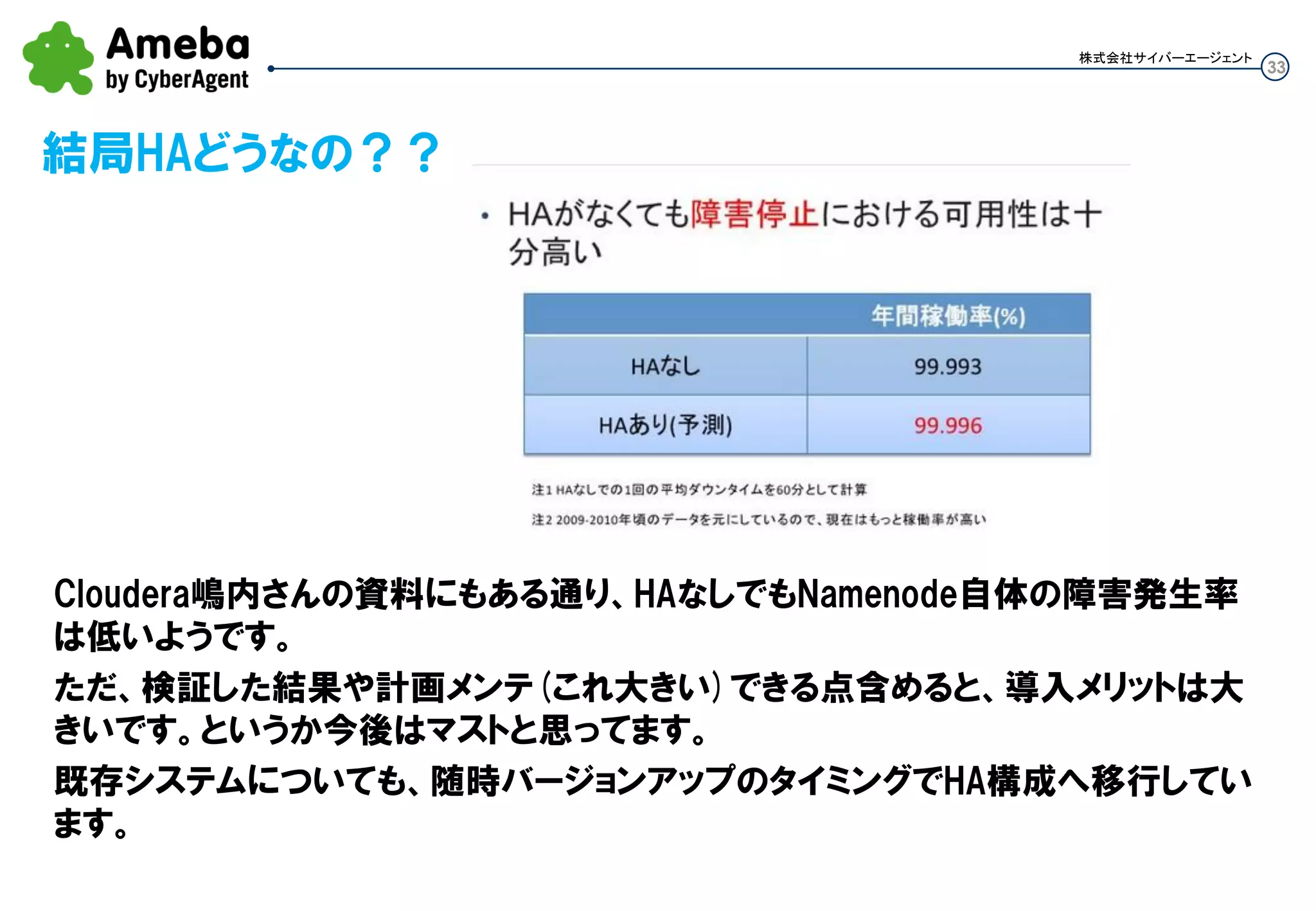 Ameba
by CyberAgent

株式会社サイバーエージェント 33

結局HAどうなの？？

• HAがなくても障害停止における可用性は十分高い

| | 年間稼働率(%) |
|---|---|
| HAなし | 99.993 |
| HAあり(予測) | 99.996 |

注1 HAなしでの1回の平均ダウンタイムを60分として計算

注2 2009-2010年頃のデータを元にしているので、現在はもっと稼働率が高い

Cloudera嶋内さんの資料にもある通り、HAなしでもNamenode自体の障害発生率は低いようです。

ただ、検証した結果や計画メンテ（これ大きい）できる点含めると、導入メリットは大きいです。というか今後はマストと思ってます。

既存システムについても、随時バージョンアップのタイミングでHA構成へ移行しています。